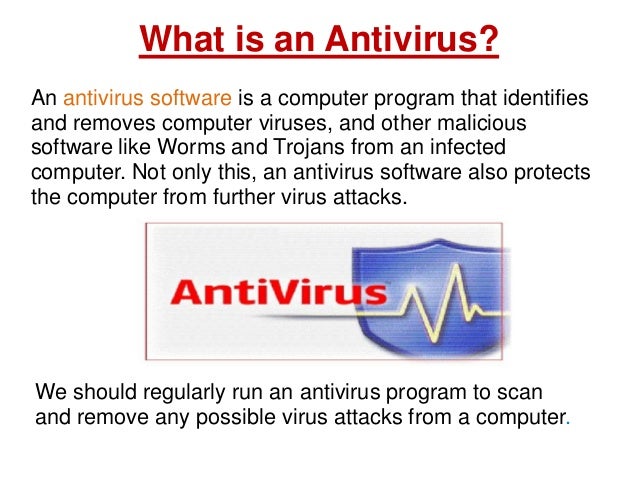 What is an Antivirus?

An antivirus software is a computer program that identifies and removes computer viruses, and other malicious software like Worms and Trojans from an infected computer. Not only this, an antivirus software also protects the computer from further virus attacks.

AntiVirus

We should regularly run an antivirus program to scan and remove any possible virus attacks from a computer.